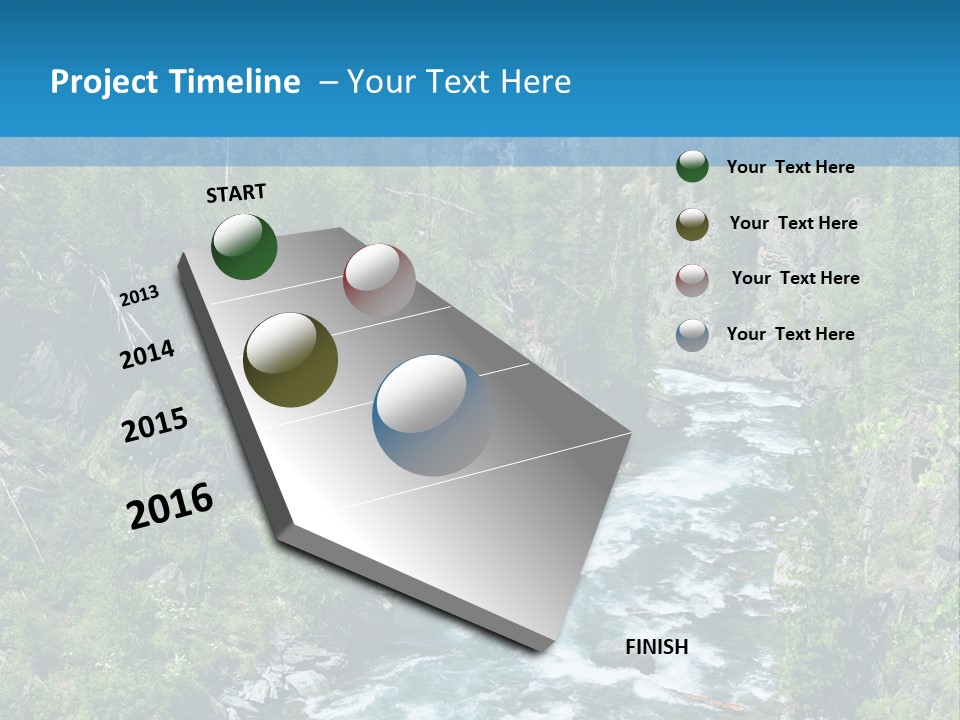 Project Timeline – Your Text Here

START

2013

2014

2015

2016

FINISH

Your Text Here

Your Text Here

Your Text Here

Your Text Here